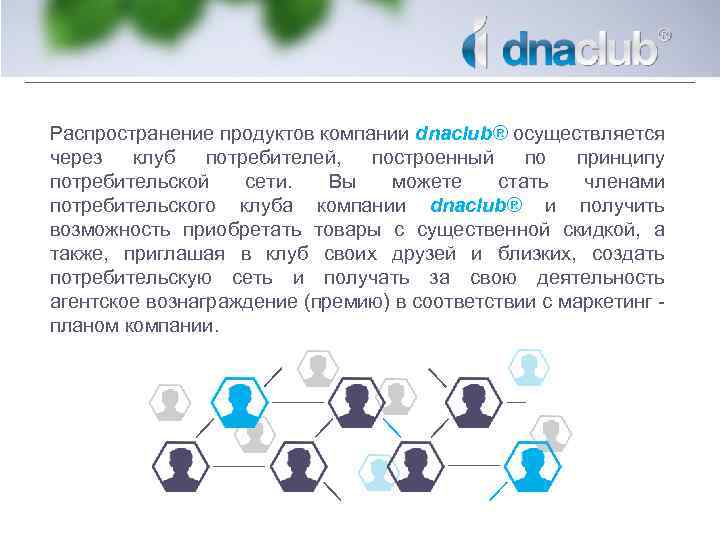 dnaclub®

Распространение продуктов компании dnaclub® осуществляется через клуб потребителей, построенный по принципу потребительской сети. Вы можете стать членами потребительского клуба компании dnaclub® и получить возможность приобретать товары с существенной скидкой, а также, приглашая в клуб своих друзей и близких, создать потребительскую сеть и получать за свою деятельность агентское вознаграждение (премию) в соответствии с маркетинг - планом компании.